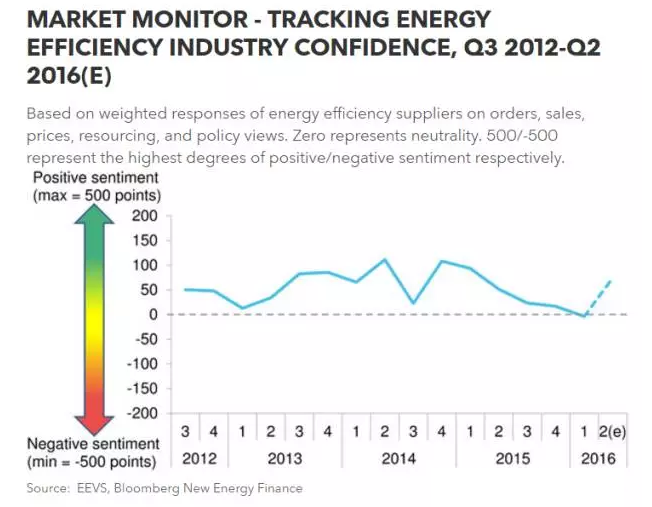 MARKET MONITOR - TRACKING ENERGY EFFICIENCY INDUSTRY CONFIDENCE, Q3 2012-Q2 2016(E)

Based on weighted responses of energy efficiency suppliers on orders, sales, prices, resourcing, and policy views. Zero represents neutrality. 500/-500 represent the highest degrees of positive/negative sentiment respectively.

Positive sentiment (max = 500 points)

200
150
100
50
0
-50
-100
-150
-200

Negative sentiment (min = -500 points)

3 4 1 2 3 4 1 2 3 4 1 2 3 4 1 2(e)
2012 2013 2014 2015 2016

Source: EEVS, Bloomberg New Energy Finance